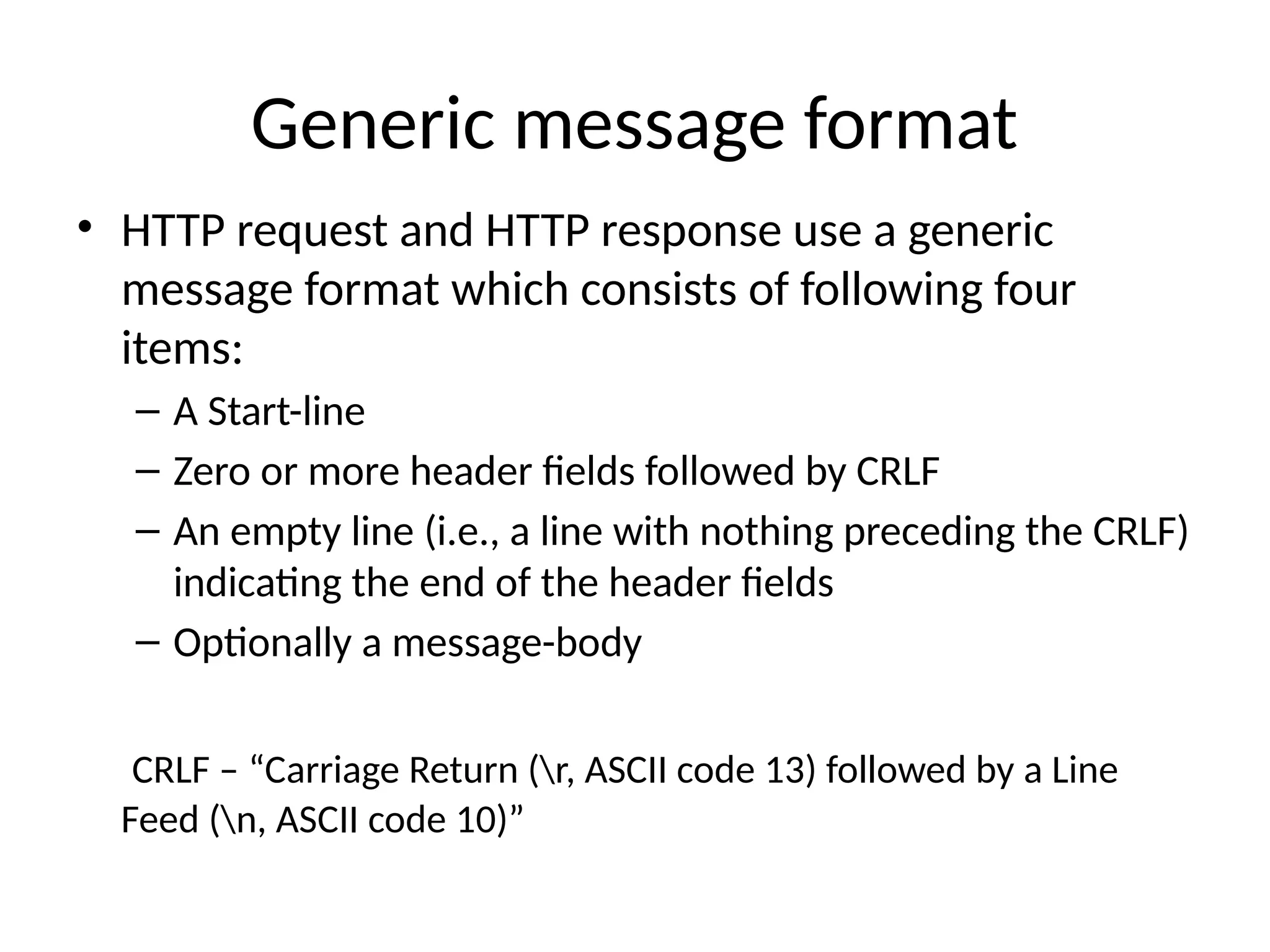 Generic message format

• HTTP request and HTTP response use a generic message format which consists of following four items:
– A Start-line
– Zero or more header fields followed by CRLF
– An empty line (i.e., a line with nothing preceding the CRLF) indicating the end of the header fields
– Optionally a message-body

CRLF – “Carriage Return (\r, ASCII code 13) followed by a Line Feed (\n, ASCII code 10)”